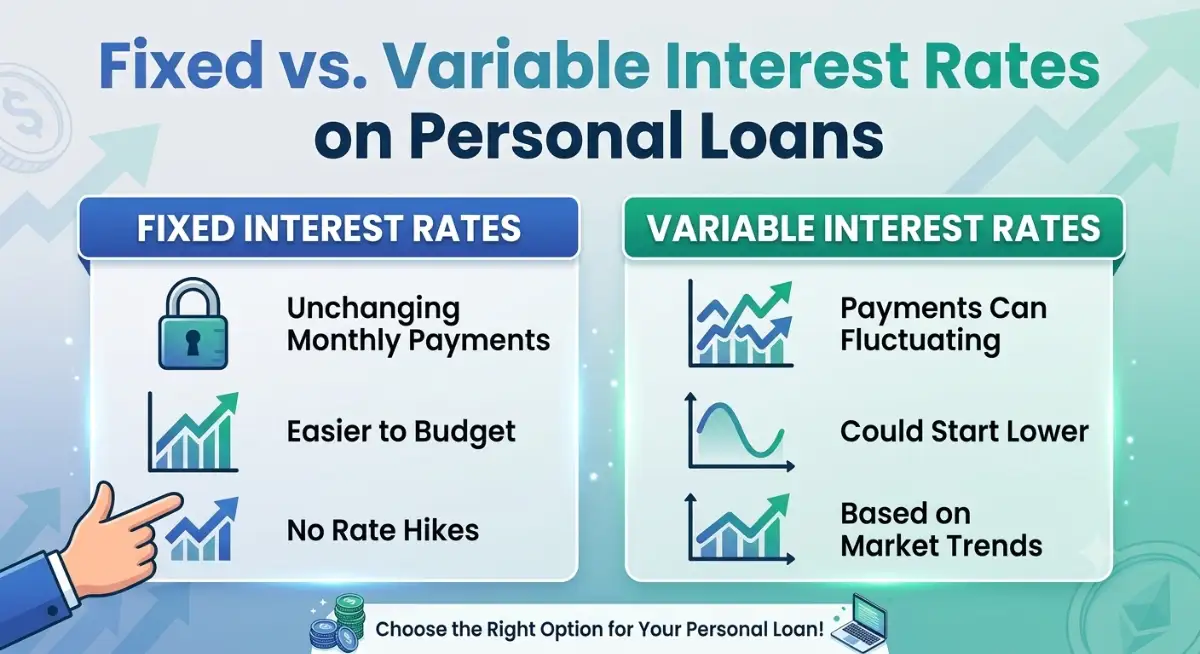 Fixed vs. Variable Interest Rates on Personal Loans

FIXED INTEREST RATES

Unchanging Monthly Payments

Easier to Budget

No Rate Hikes

VARIABLE INTEREST RATES

Payments Can Fluctuating

Could Start Lower

Based on Market Trends

Choose the Right Option for Your Personal Loan!